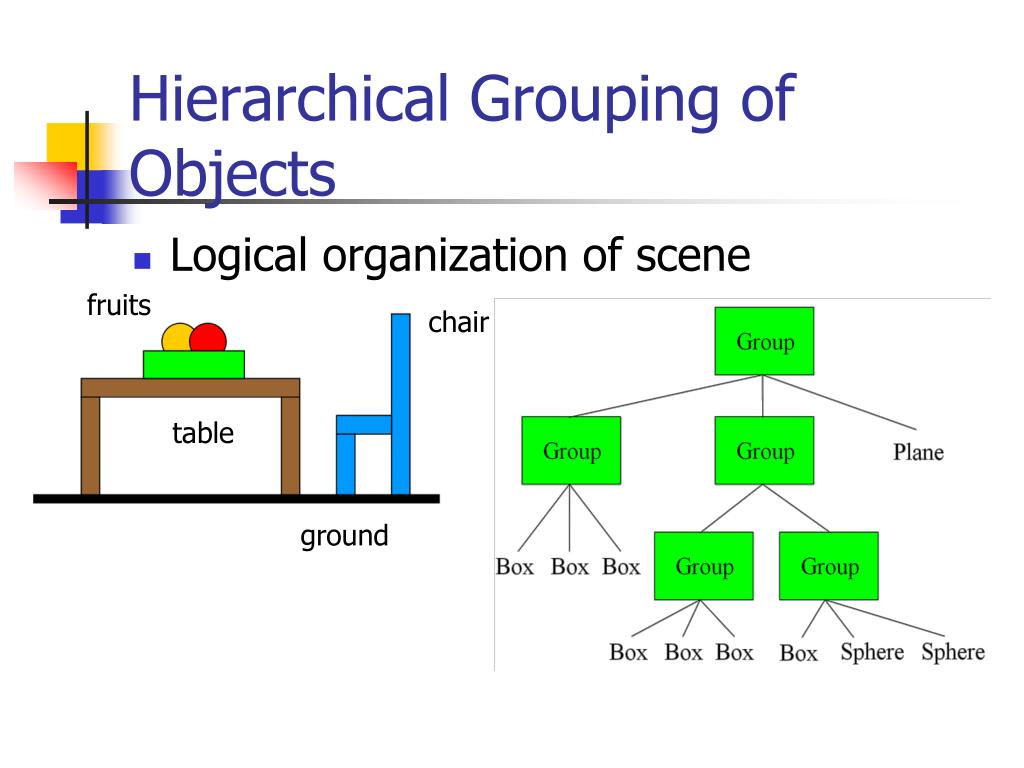 Hierarchical Grouping of Objects

Logical organization of scene

fruits

chair

table

ground

Group

Group

Group

Plane

Box Box Box

Group

Group

Box Box Box

Box Sphere Sphere